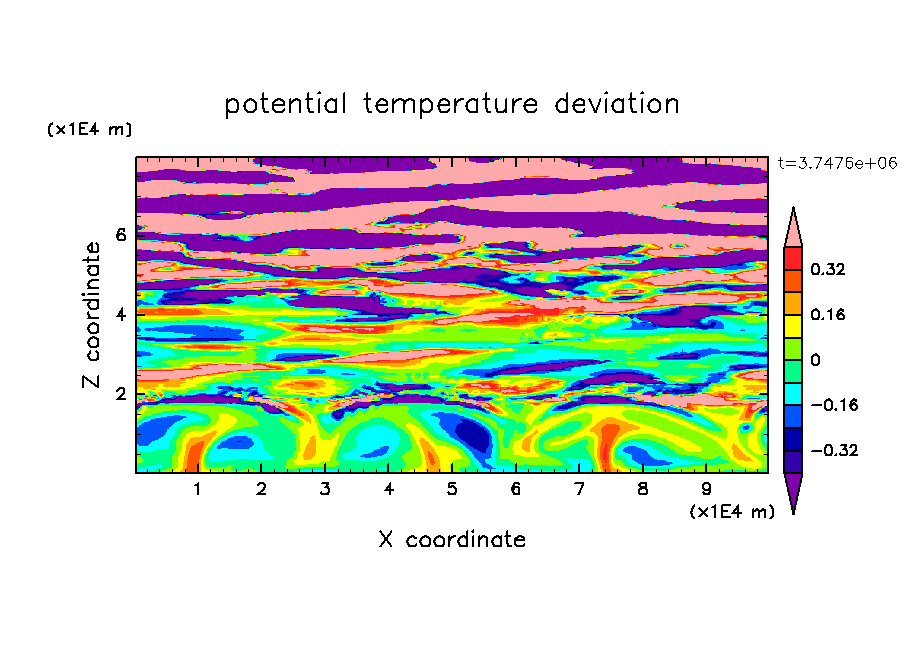 potential temperature deviation

(x1E4 m)

t=3.7476e+06

Z coordinate

6
4
2

0.32
0.16
0
−0.16
−0.32

1 2 3 4 5 6 7 8 9

(x1E4 m)

X coordinate